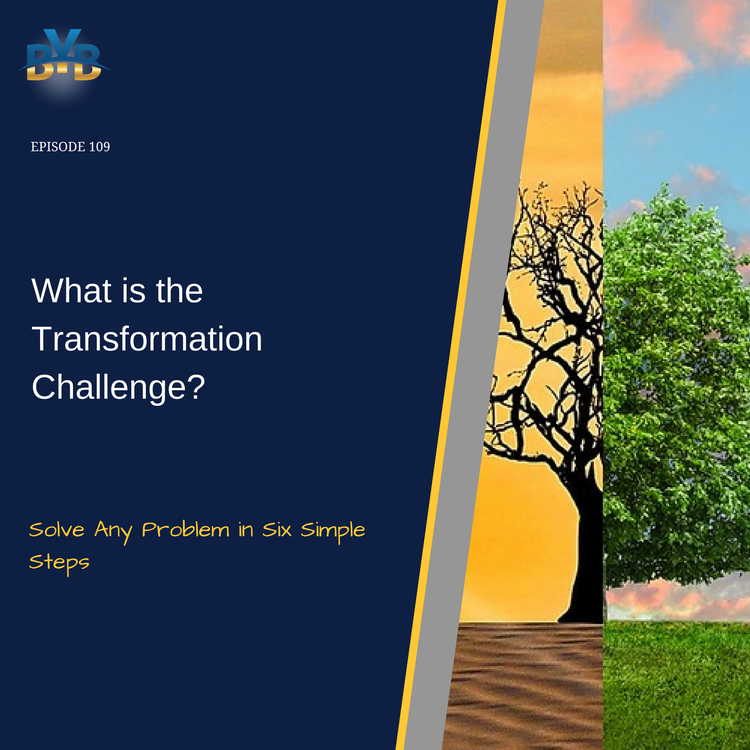 BYB

EPISODE 109

What is the Transformation Challenge?

Solve Any Problem in Six Simple Steps